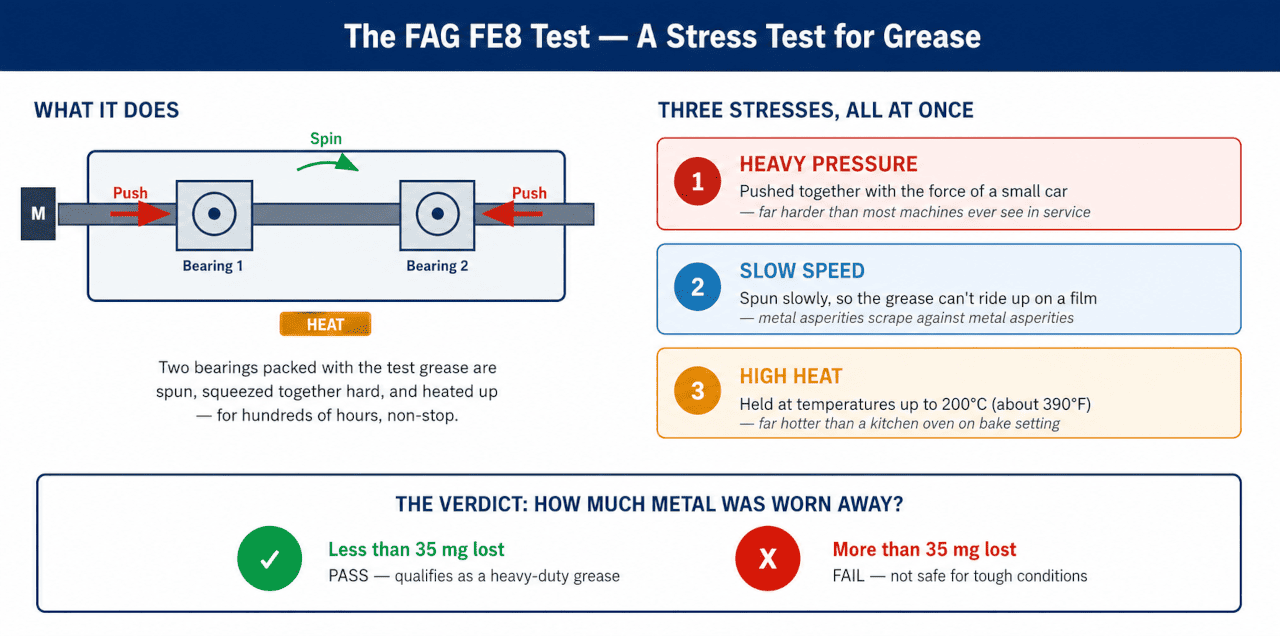 The FAG FE8 Test — A Stress Test for Grease

WHAT IT DOES

Spin

M

Push

Push

Bearing 1

Bearing 2

HEAT

Two bearings packed with the test grease are spun, squeezed together hard, and heated up — for hundreds of hours, non-stop.

THREE STRESSES, ALL AT ONCE

1 HEAVY PRESSURE
Pushed together with the force of a small car
— far harder than most machines ever see in service

2 SLOW SPEED
Spun slowly, so the grease can't ride up on a film
— metal asperities scrape against metal asperities

3 HIGH HEAT
Held at temperatures up to 200°C (about 390°F)
— far hotter than a kitchen oven on bake setting

THE VERDICT: HOW MUCH METAL WAS WORN AWAY?

✓ Less than 35 mg lost
PASS — qualifies as a heavy-duty grease

X More than 35 mg lost
FAIL — not safe for tough conditions